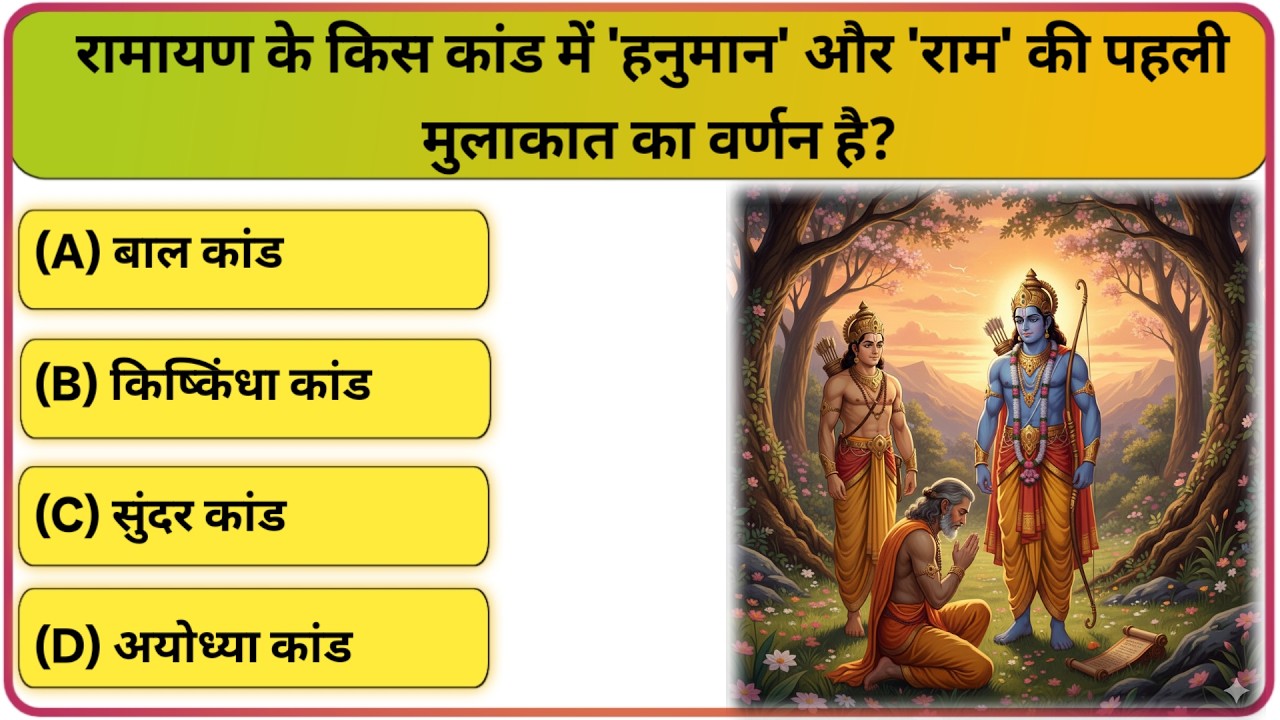 रामायण के किस कांड में 'हनुमान' और 'राम' की पहली मुलाकात का वर्णन है?

(A) बाल कांड

(B) किष्किंधा कांड

(C) सुंदर कांड

(D) अयोध्या कांड